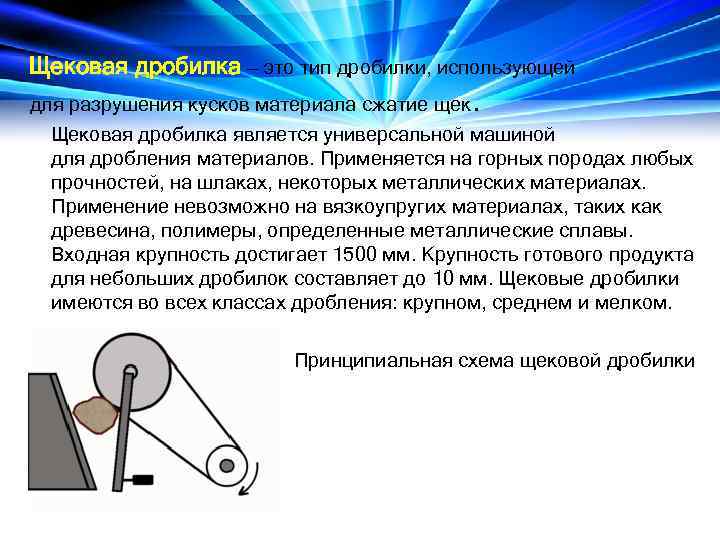 Щековая дробилка – это тип дробилки, использующей для разрушения кусков материала сжатие щек.

Щековая дробилка является универсальной машиной для дробления материалов. Применяется на горных породах любых прочностей, на шлаках, некоторых металлических материалах. Применение невозможно на вязкоупругих материалах, таких как древесина, полимеры, определенные металлические сплавы. Входная крупность достигает 1500 мм. Крупность готового продукта для небольших дробилок составляет до 10 мм. Щековые дробилки имеются во всех классах дробления: крупном, среднем и мелком.

Принципиальная схема щековой дробилки